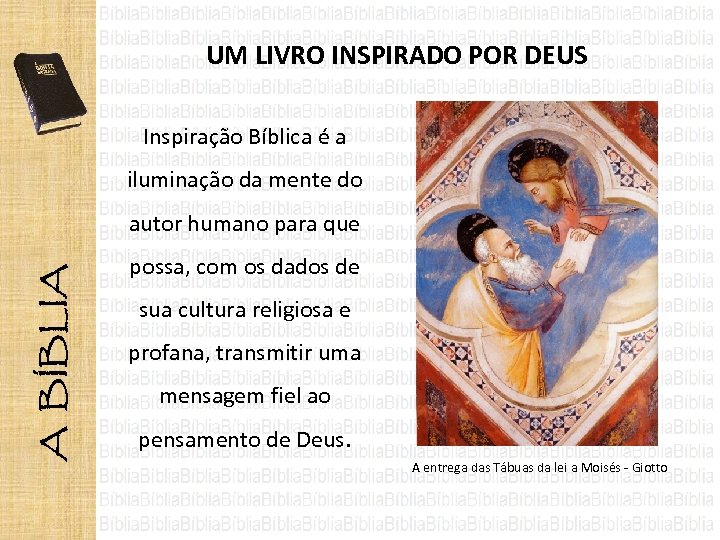 A BÍBLIA

UM LIVRO INSPIRADO POR DEUS

Inspiração Bíblica é a iluminação da mente do autor humano para que possa, com os dados de sua cultura religiosa e profana, transmitir uma mensagem fiel ao pensamento de Deus.

A entrega das Tábuas da lei a Moisés - Giotto